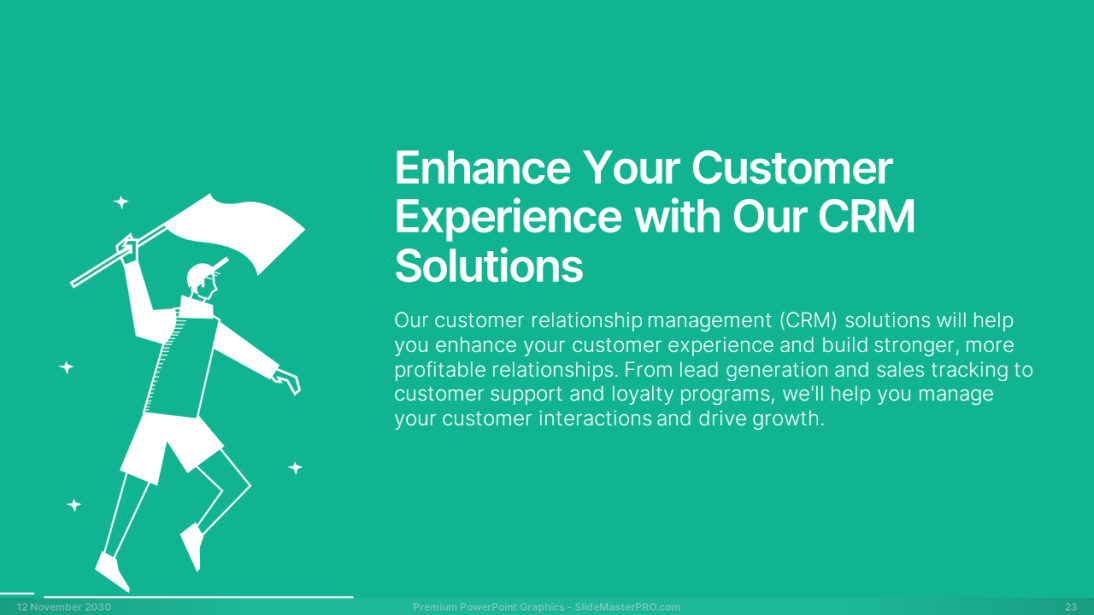 Enhance Your Customer Experience with Our CRM Solutions

Our customer relationship management (CRM) solutions will help you enhance your customer experience and build stronger, more profitable relationships. From lead generation and sales tracking to customer support and loyalty programs, we'll help you manage your customer interactions and drive growth.

12 November 2030

Premium PowerPoint Graphics - SlideMasterPRO.com

23